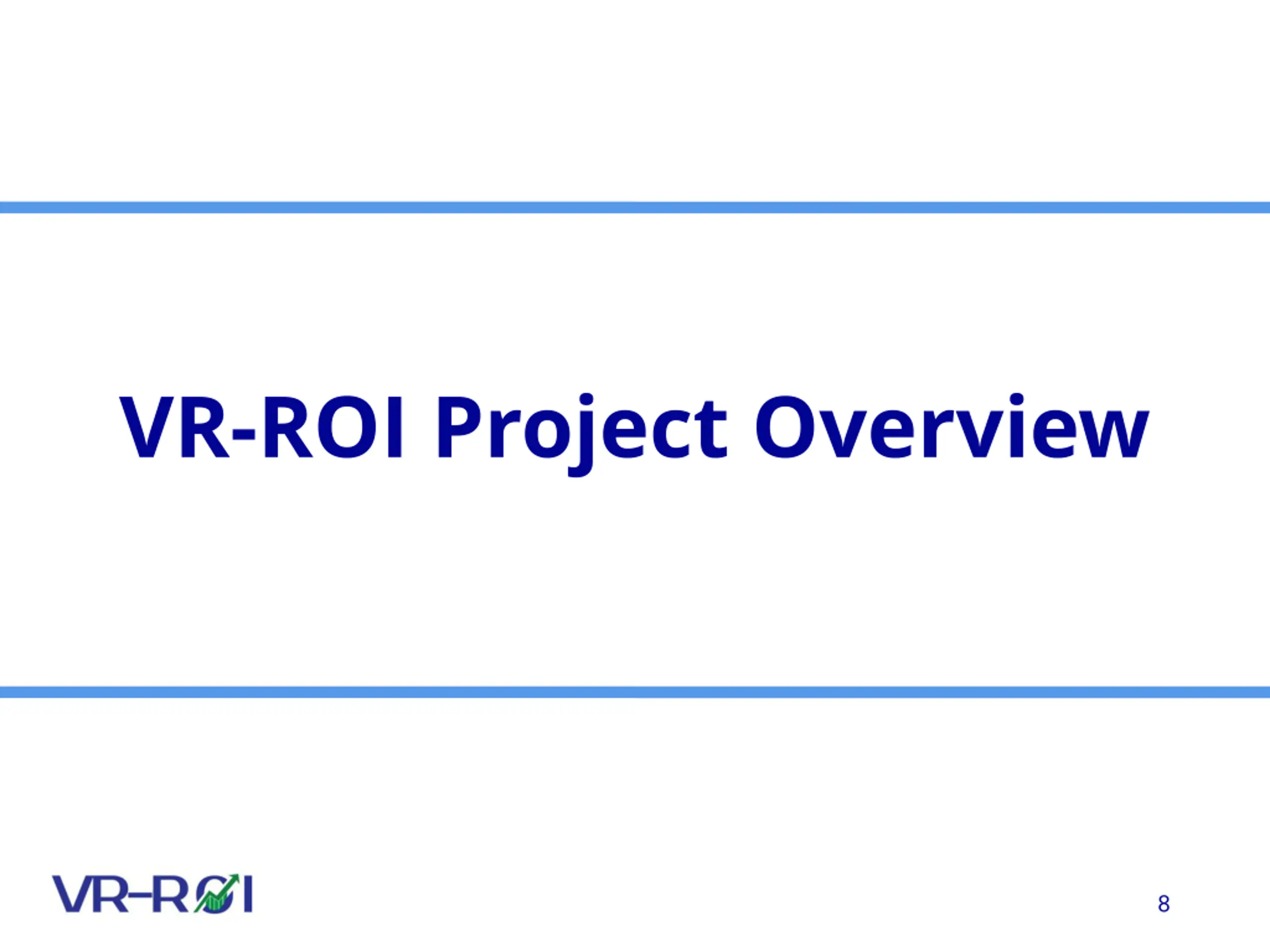 VR-ROI Project Overview

VR-ROI

8